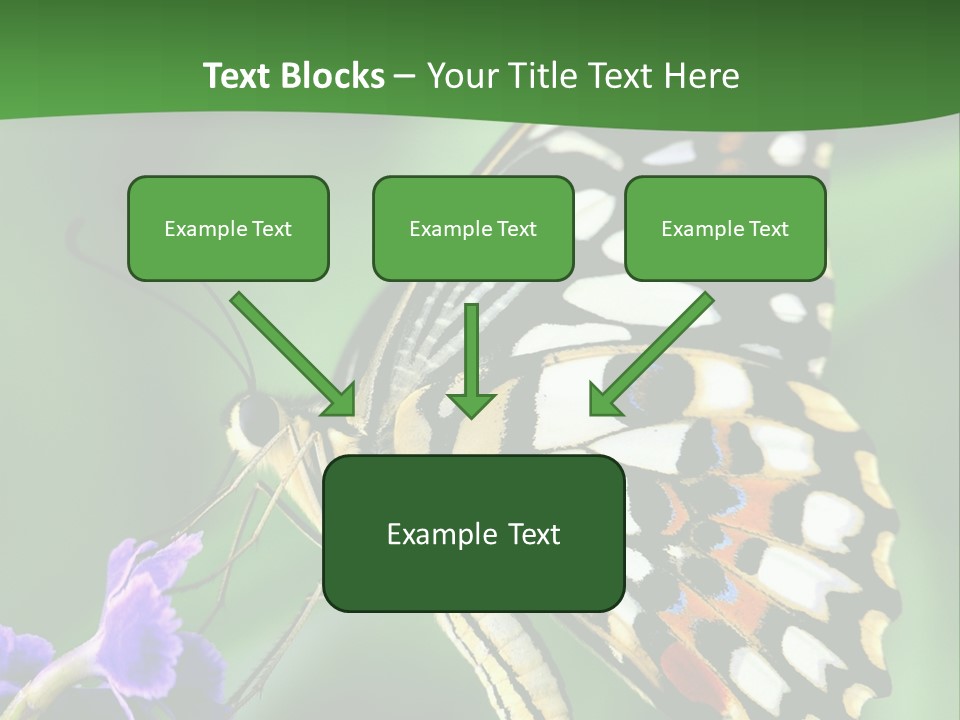 Text Blocks – Your Title Text Here

Example Text

Example Text

Example Text

Example Text